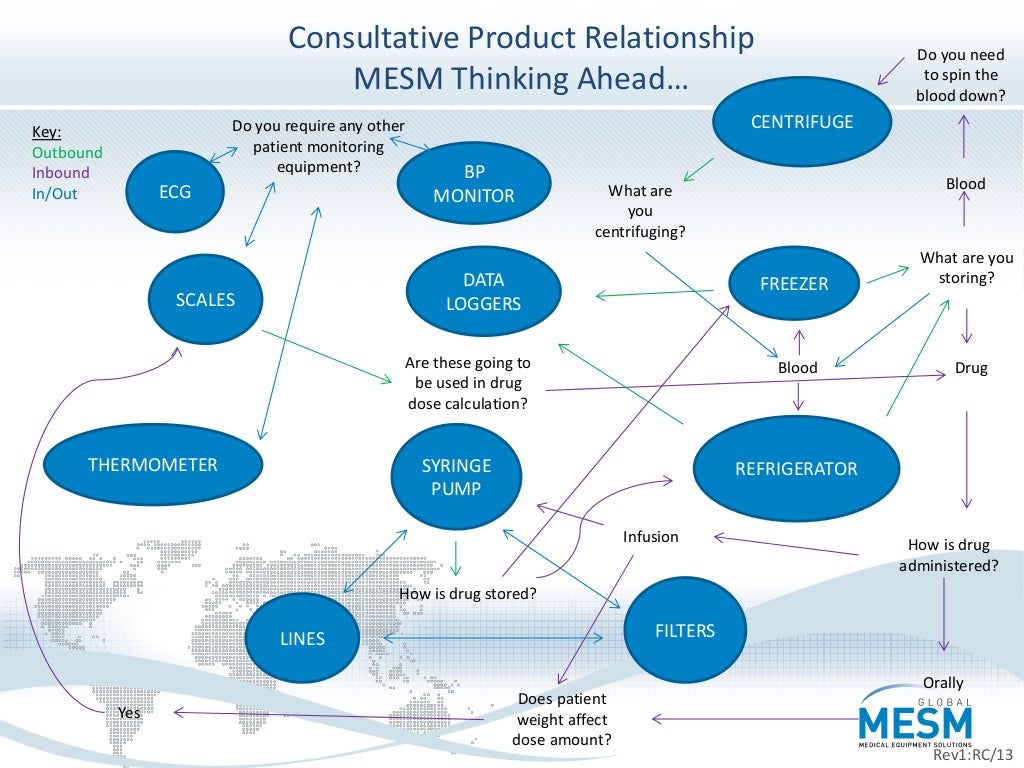 Consultative Product Relationship
MESM Thinking Ahead…

Key:
Outbound
Inbound
In/Out

Do you require any other patient monitoring equipment?

ECG

BP MONITOR

CENTRIFUGE

Do you need to spin the blood down?

Blood

What are you centrifuging?

SCALES

DATA LOGGERS

FREEZER

What are you storing?

Are these going to be used in drug dose calculation?

Blood

Drug

THERMOMETER

SYRINGE PUMP

REFRIGERATOR

Infusion

How is drug administered?

How is drug stored?

LINES

FILTERS

Orally

Yes

Does patient weight affect dose amount?

GLOBAL
MESM
MEDICAL EQUIPMENT SOLUTIONS

Rev1:RC/13